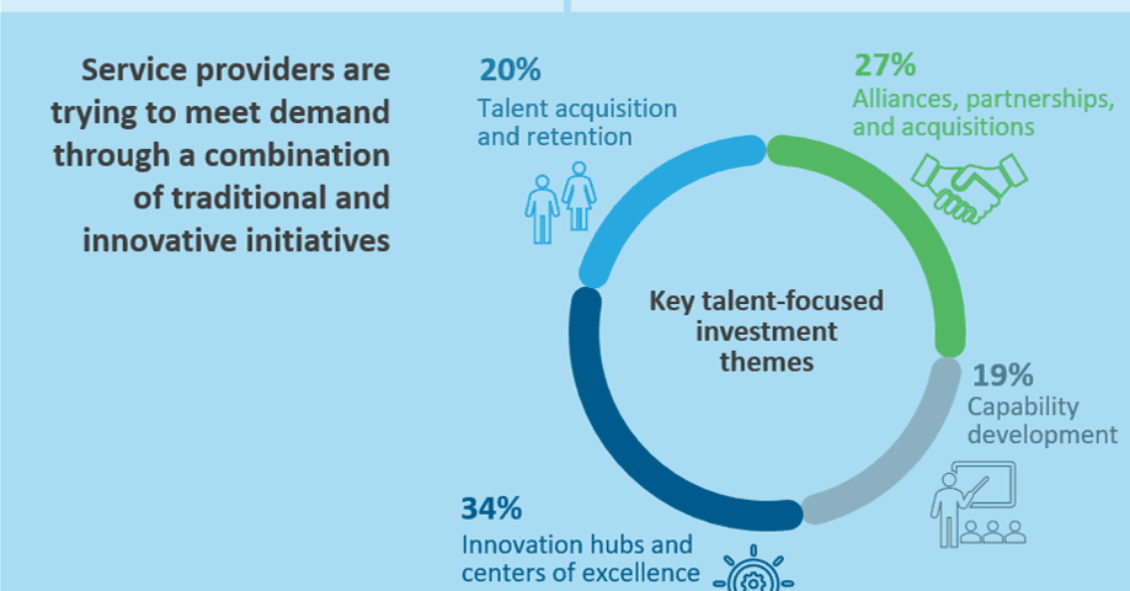 Service providers are trying to meet demand through a combination of traditional and innovative initiatives

20%
Talent acquisition and retention

27%
Alliances, partnerships, and acquisitions

Key talent-focused investment themes

19%
Capability development

34%
Innovation hubs and centers of excellence